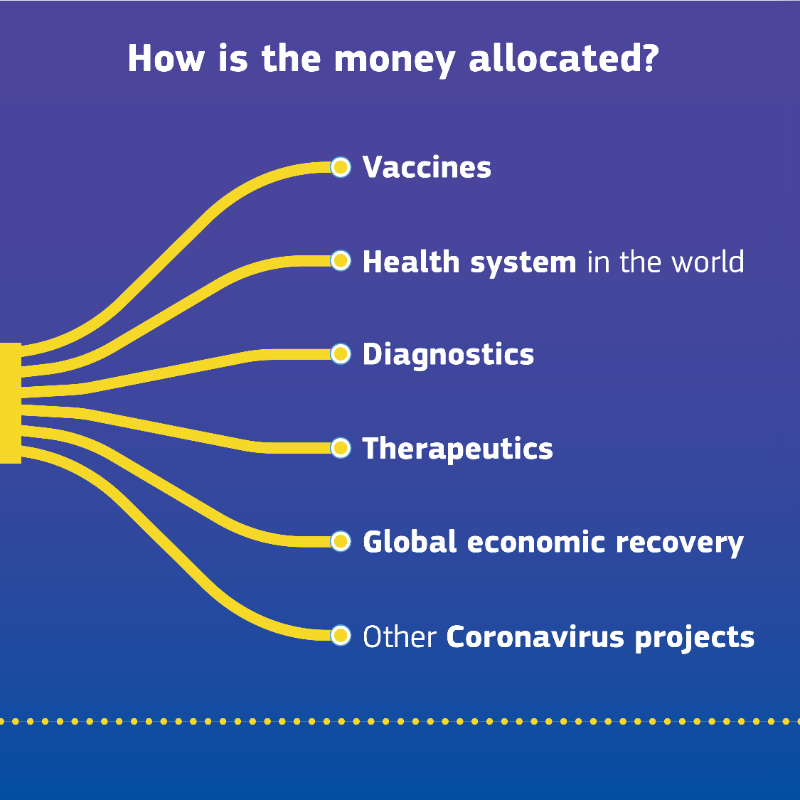 How is the money allocated?

Vaccines

Health system in the world

Diagnostics

Therapeutics

Global economic recovery

Other Coronavirus projects